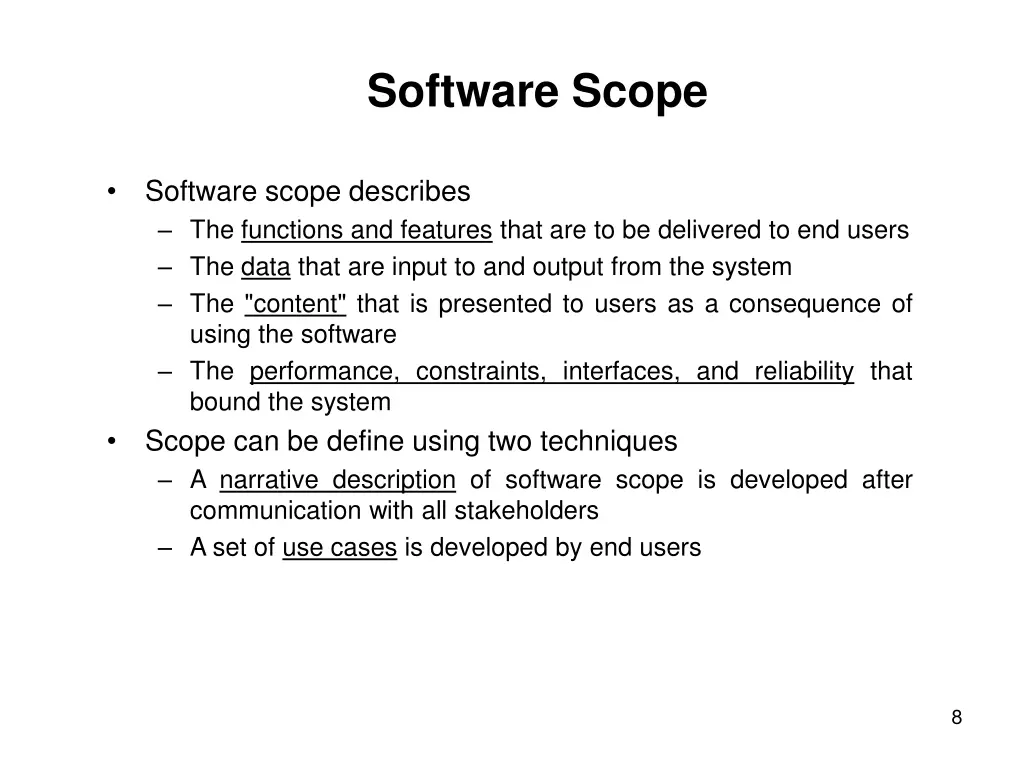 Software Scope

• Software scope describes
  – The functions and features that are to be delivered to end users
  – The data that are input to and output from the system
  – The "content" that is presented to users as a consequence of using the software
  – The performance, constraints, interfaces, and reliability that bound the system
• Scope can be define using two techniques
  – A narrative description of software scope is developed after communication with all stakeholders
  – A set of use cases is developed by end users

8